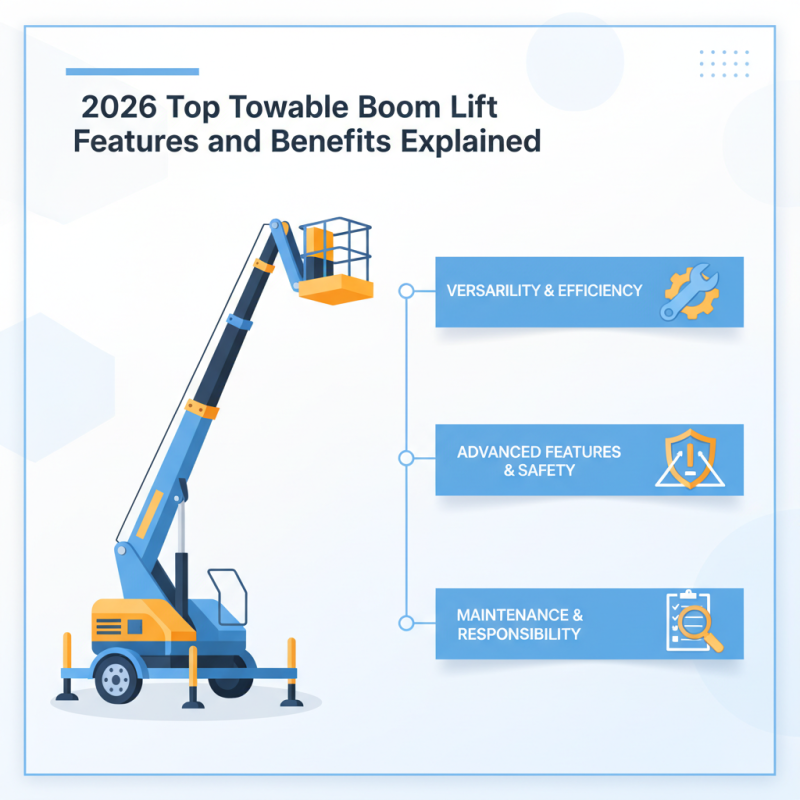 2026 Top Towable Boom Lift Features and Benefits Explained

VERSARILITY & EFFICIENCY

ADVANCED FEATURES & SAFETY

MAINTENANCE & RESPONSIBILITY